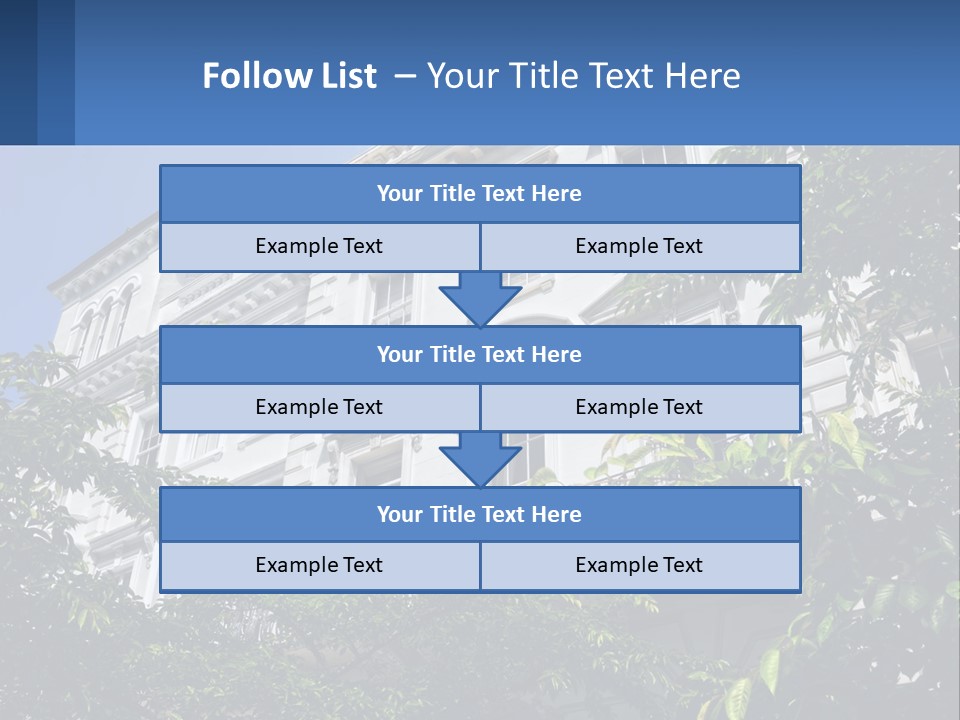 Follow List – Your Title Text Here

Your Title Text Here

Example Text

Example Text

Your Title Text Here

Example Text

Example Text

Your Title Text Here

Example Text

Example Text